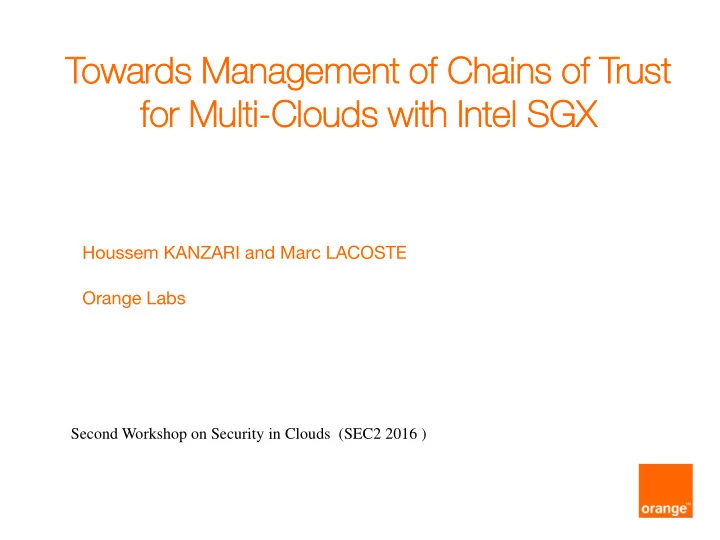 Towards Management of Chains of Trust for Multi-Clouds with Intel SGX

Houssem KANZARI and Marc LACOSTE

Orange Labs

Second Workshop on Security in Clouds (SEC2 2016 )

orange™